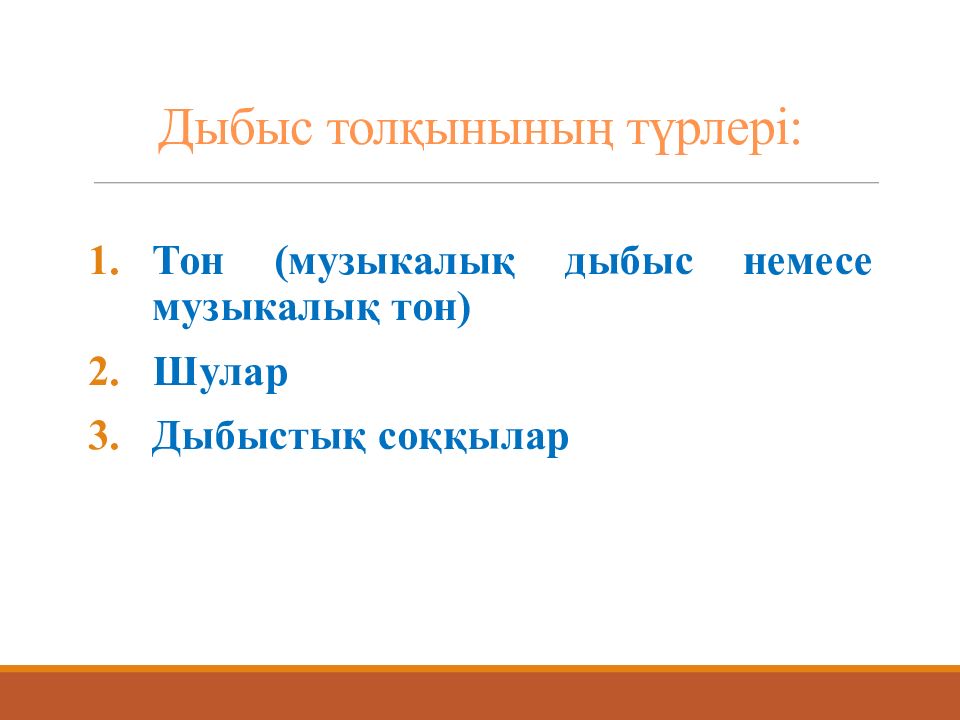 Дыбыс толқынының түрлері:

1. Тон (музыкалық дыбыс немесе музыкалық тон)
2. Шулар
3. Дыбыстық соққылар